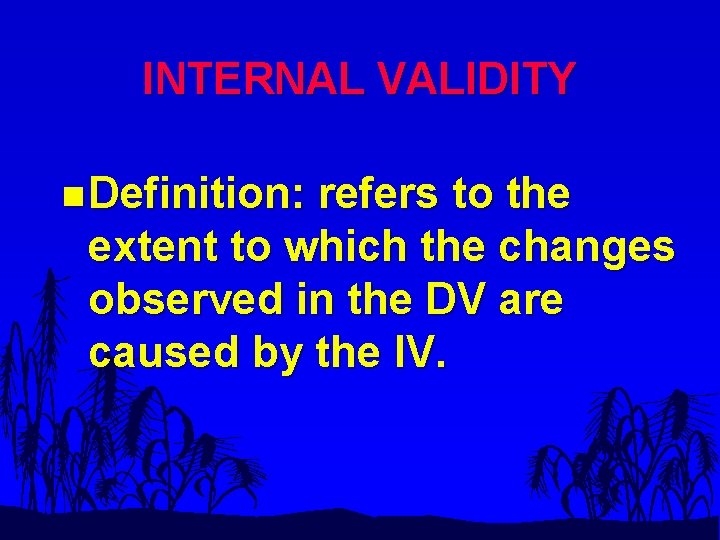 INTERNAL VALIDITY

Definition: refers to the extent to which the changes observed in the DV are caused by the IV.